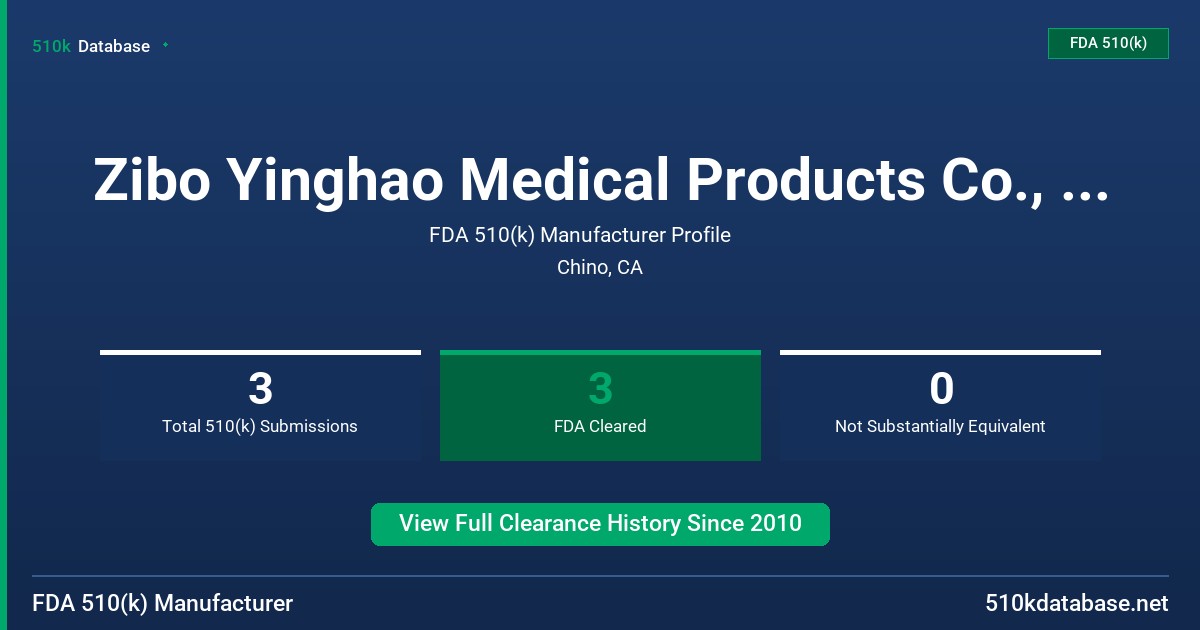 510k Database

FDA 510(k)

Zibo Yinghao Medical Products Co., ...

FDA 510(k) Manufacturer Profile

Chino, CA

3
Total 510(k) Submissions

3
FDA Cleared

0
Not Substantially Equivalent

View Full Clearance History Since 2010

FDA 510(k) Manufacturer

510kdatabase.net